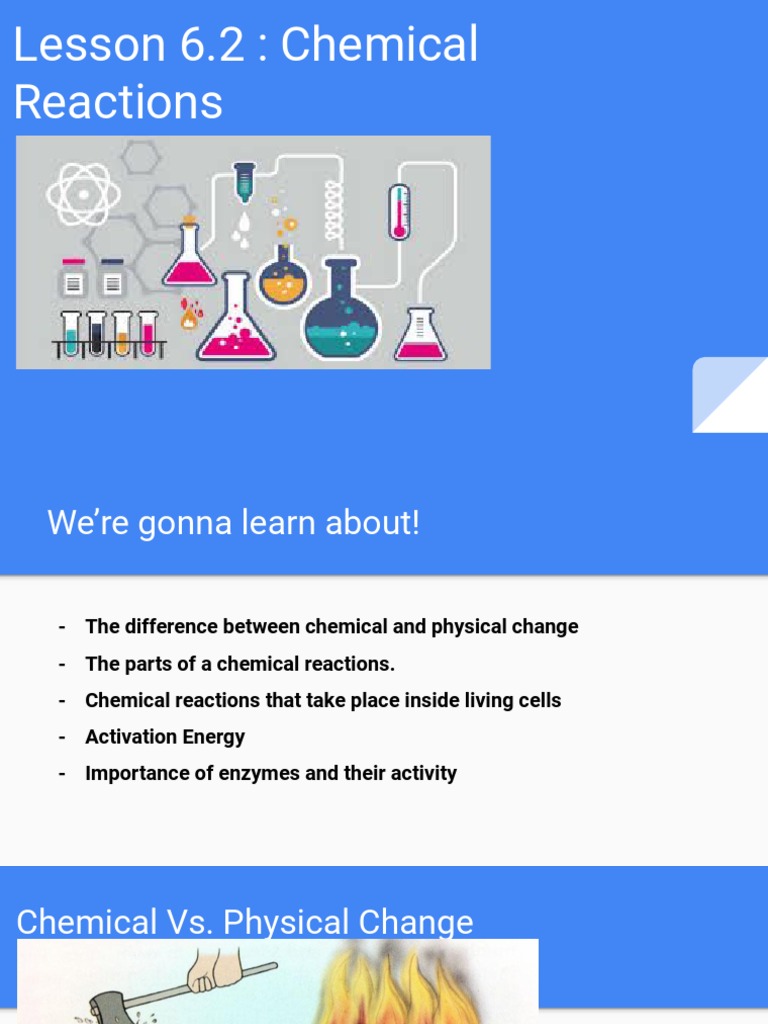 Lesson 6.2 : Chemical Reactions

We're gonna learn about!

- The difference between chemical and physical change
- The parts of a chemical reactions.
- Chemical reactions that take place inside living cells
- Activation Energy
- Importance of enzymes and their activity

Chemical Vs. Physical Change